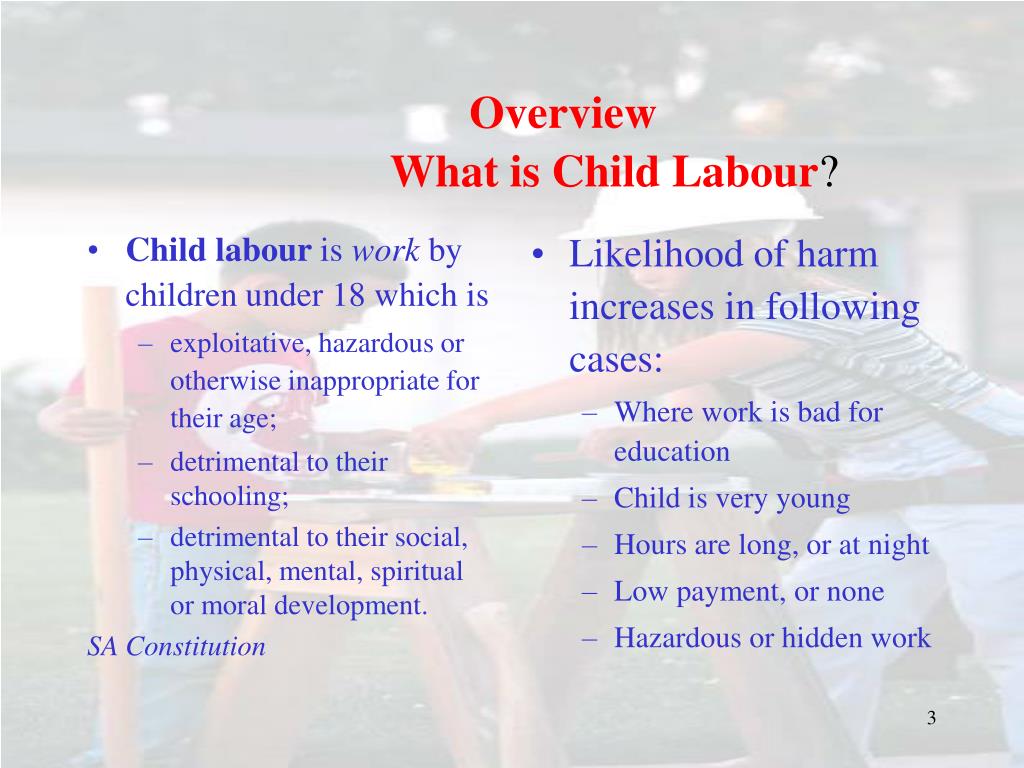 Overview
What is Child Labour?

• Child labour is work by children under 18 which is
– exploitative, hazardous or otherwise inappropriate for their age;
– detrimental to their schooling;
– detrimental to their social, physical, mental, spiritual or moral development.

SA Constitution

• Likelihood of harm increases in following cases:
– Where work is bad for education
– Child is very young
– Hours are long, or at night
– Low payment, or none
– Hazardous or hidden work

3